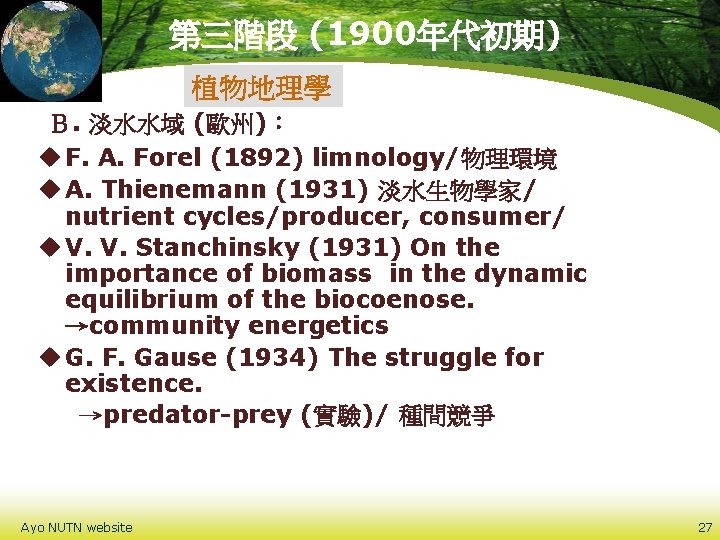 第三階段 (1900年代初期)

植物地理學

B. 淡水水域 (歐州):

◆F. A. Forel (1892) limnology/物理環境

◆A. Thienemann (1931) 淡水生物學家/ nutrient cycles/producer, consumer/

◆V. V. Stanchinsky (1931) On the importance of biomass in the dynamic equilibrium of the biocoenose. →community energetics

◆G. F. Gause (1934) The struggle for existence. →predator-prey (實驗)/ 種間競爭

Ayo NUTN website

27